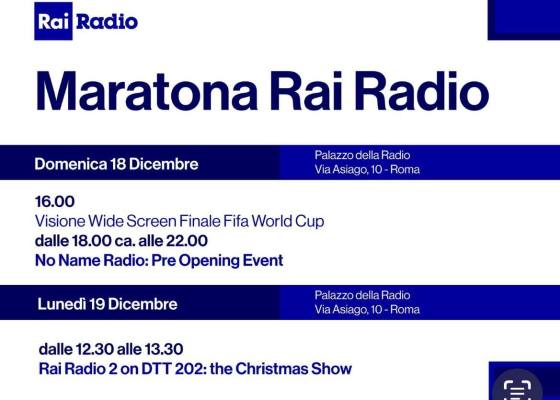 Rai Radio

Maratona Rai Radio

Domenica 18 Dicembre

Palazzo della Radio
Via Asiago, 10 - Roma

16.00
Visione Wide Screen Finale Fifa World Cup
dalle 18.00 ca. alle 22.00
No Name Radio: Pre Opening Event

Lunedì 19 Dicembre

Palazzo della Radio
Via Asiago, 10 - Roma

dalle 12.30 alle 13.30
Rai Radio 2 on DTT 202: the Christmas Show